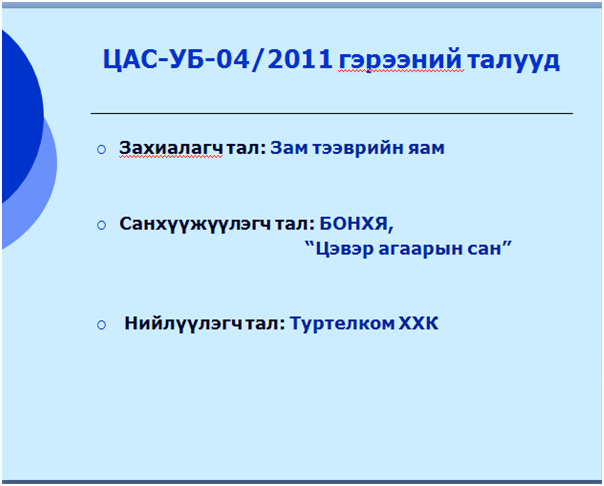 ЦАС-УБ-04/2011 гэрээний талууд

Захиалагч тал: Зам тээврийн яам

Санхүүжүүлэгч тал: БОНХЯ, “Цэвэр агаарын сан”

Нийлүүлэгч тал: Туртелком ХХК